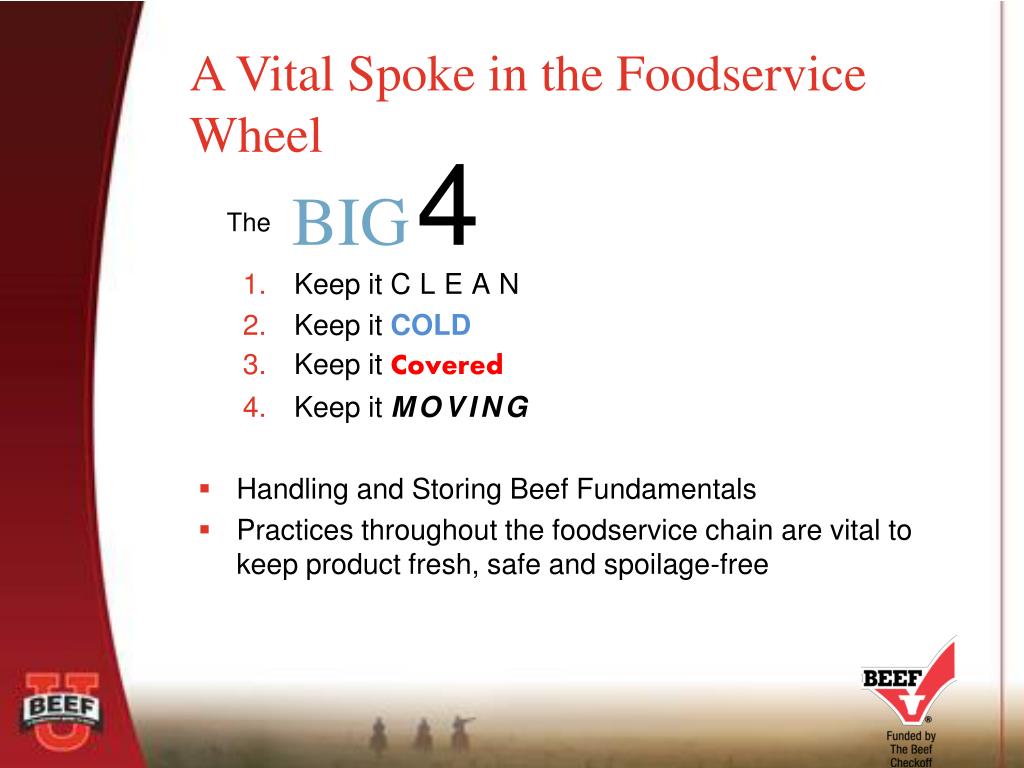 A Vital Spoke in the Foodservice Wheel

The BIG 4

1. Keep it C L E A N
2. Keep it COLD
3. Keep it Covered
4. Keep it MOVING

▪ Handling and Storing Beef Fundamentals
▪ Practices throughout the foodservice chain are vital to keep product fresh, safe and spoilage-free

BEEF U

BEEF

Funded by The Beef Checkoff